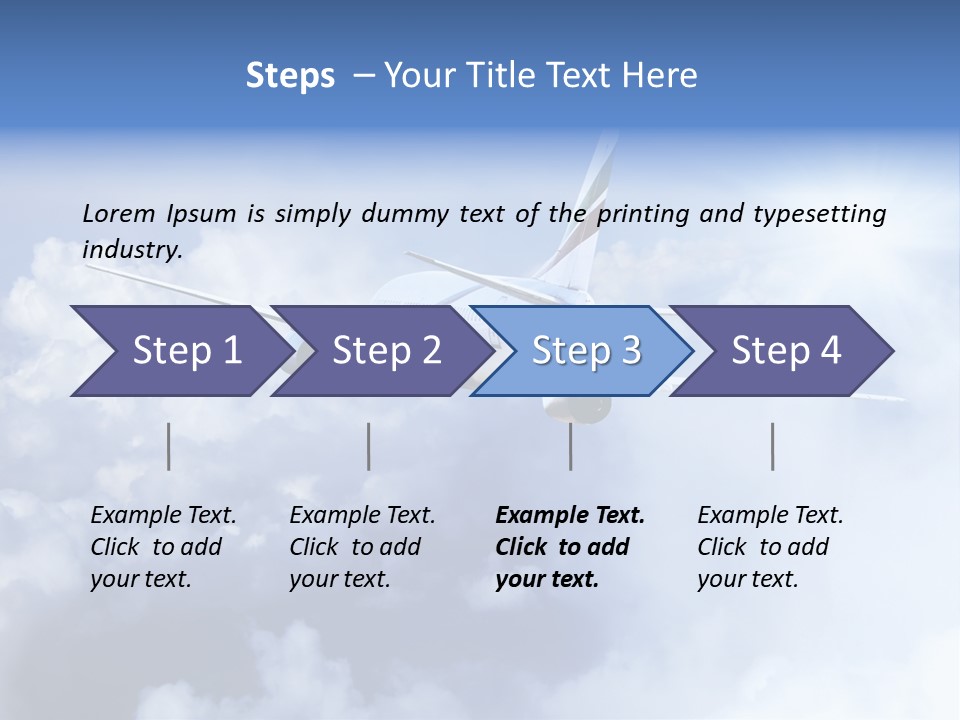 Steps – Your Title Text Here

Lorem Ipsum is simply dummy text of the printing and typesetting industry.

Step 1

Step 2

Step 3

Step 4

Example Text. Click to add your text.

Example Text. Click to add your text.

Example Text. Click to add your text.

Example Text. Click to add your text.